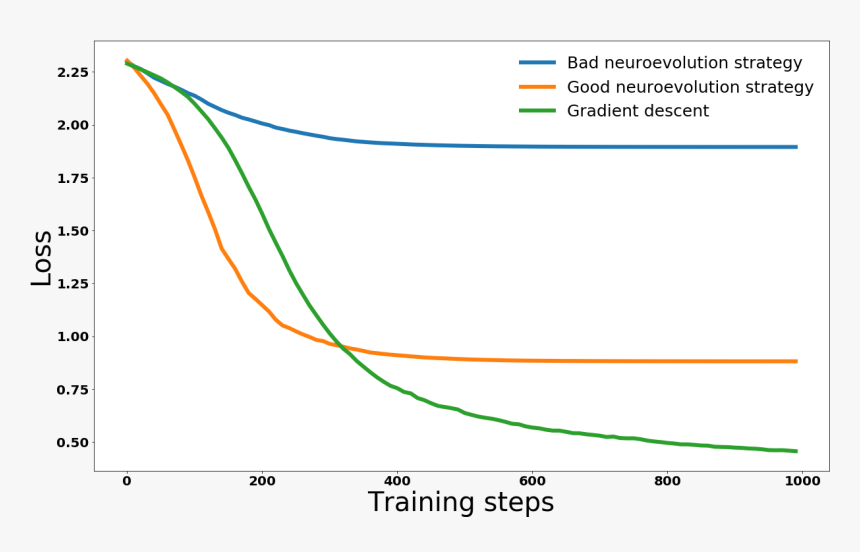 Bad neuroevolution strategy
Good neuroevolution strategy
Gradient descent

Loss

2.25
2.00
1.75
1.50
1.25
1.00
0.75
0.50

0
200
400
600
800
1000

Training steps